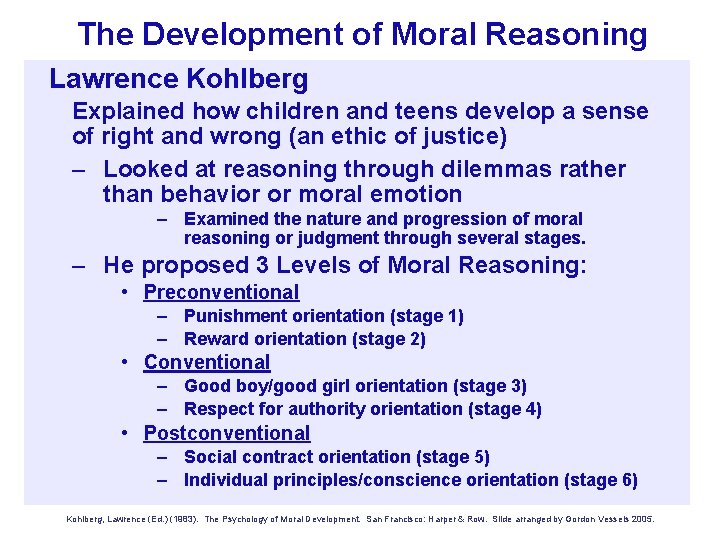 The Development of Moral Reasoning

Lawrence Kohlberg

Explained how children and teens develop a sense of right and wrong (an ethic of justice)

– Looked at reasoning through dilemmas rather than behavior or moral emotion

– Examined the nature and progression of moral reasoning or judgment through several stages.

– He proposed 3 Levels of Moral Reasoning:

• Preconventional

– Punishment orientation (stage 1)

– Reward orientation (stage 2)

• Conventional

– Good boy/good girl orientation (stage 3)

– Respect for authority orientation (stage 4)

• Postconventional

– Social contract orientation (stage 5)

– Individual principles/conscience orientation (stage 6)

Kohlberg, Lawrence (Ed.) (1983). The Psychology of Moral Development. San Francisco: Harper & Row. Slide arranged by Gordon Vessels 2005.